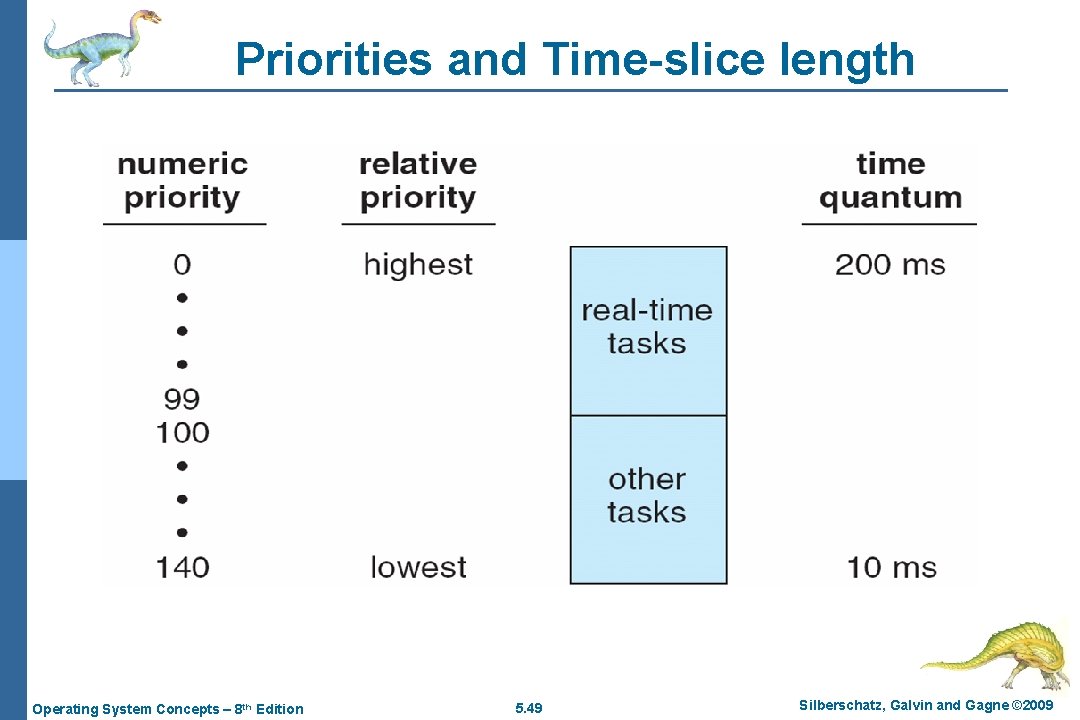 Priorities and Time-slice length

| numeric priority | relative priority | | time quantum |
|---|---|---|---|
| 0 | highest | real-time tasks | 200 ms |
| • | | | |
| • | | | |
| • | | | |
| 99 | | | |
| 100 | | other tasks | |
| • | | | |
| • | | | |
| • | | | |
| 140 | lowest | | 10 ms |

Operating System Concepts – 8th Edition

5.49

Silberschatz, Galvin and Gagne ©2009